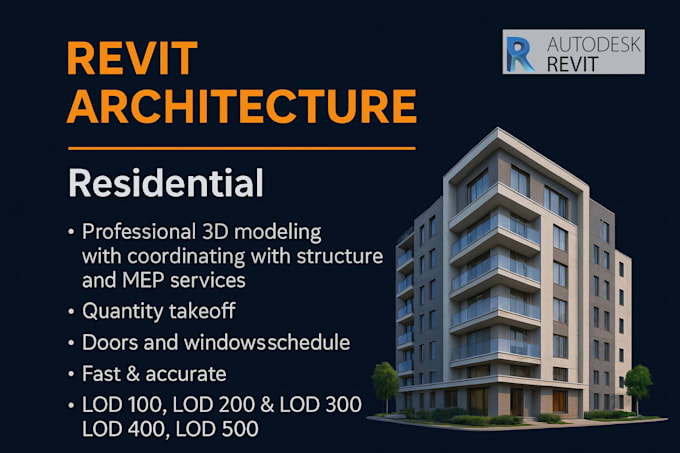 REVIT ARCHITECTURE

AUTODESK REVIT

Residential

• Professional 3D modeling with coordinating with structure and MEP services
• Quantity takeoff
• Doors and windowsschedule
• Fast & accurate
• LOD 100, LOD 200 & LOD 300 LOD 400, LOD 500